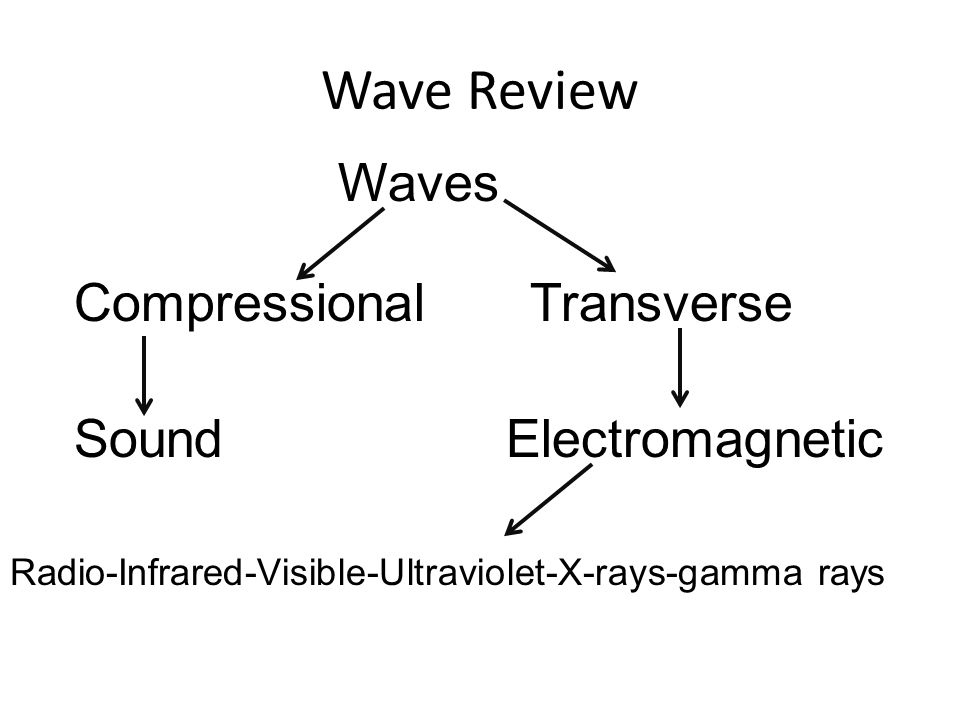 Wave Review

Waves

Compressional

Transverse

Sound

Electromagnetic

Radio-Infrared-Visible-Ultraviolet-X-rays-gamma rays